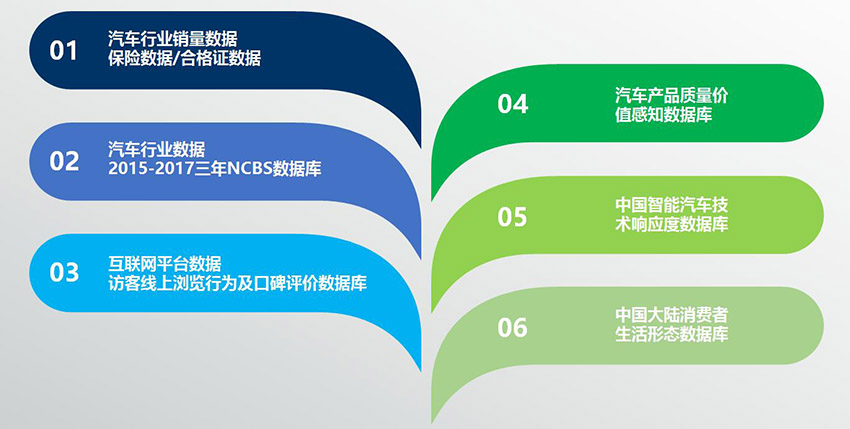 01 汽车行业销量数据
保险数据/合格证数据

02 汽车行业数据
2015-2017三年NCBS数据库

03 互联网平台数据
访客线上浏览行为及口碑评价数据库

04 汽车产品质量价值感知数据库

05 中国智能汽车技术响应度数据库

06 中国大陆消费者生活形态数据库